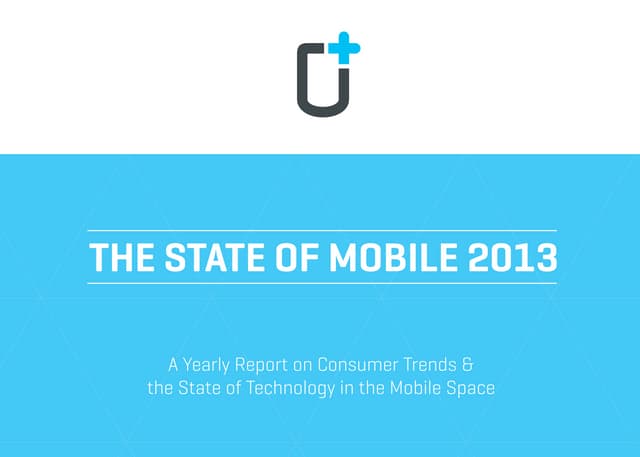 THE STATE OF MOBILE 2013

A Yearly Report on Consumer Trends & the State of Technology in the Mobile Space